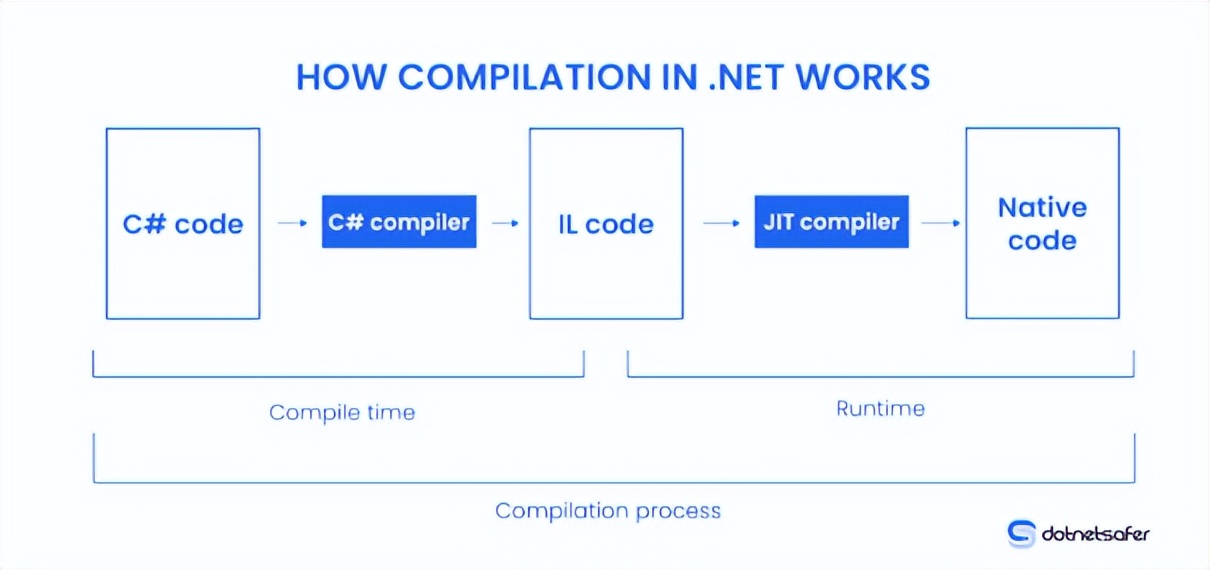 HOW COMPILATION IN .NET WORKS

C# code

C# compiler

IL code

JIT compiler

Native code

Compile time

Runtime

Compilation process

dotnetsafer